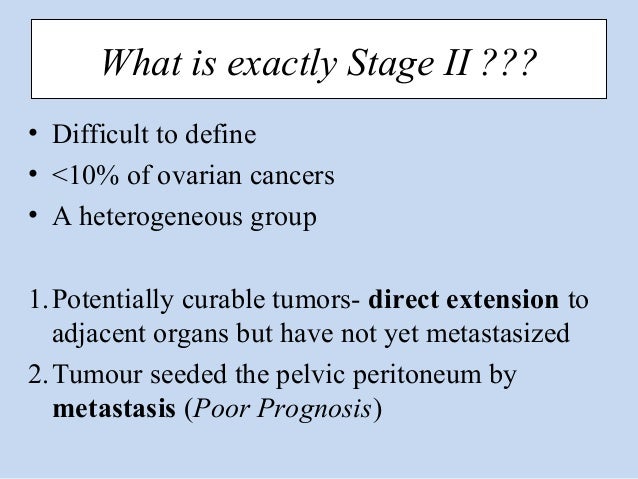 What is exactly Stage II ???

• Difficult to define
• <10% of ovarian cancers
• A heterogeneous group

1. Potentially curable tumors- direct extension to adjacent organs but have not yet metastasized
2. Tumour seeded the pelvic peritoneum by metastasis (Poor Prognosis)